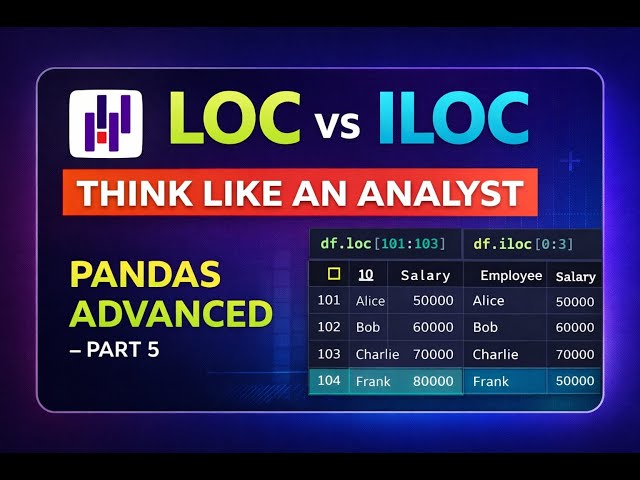 LOC vs ILOC

THINK LIKE AN ANALYST

PANDAS ADVANCED
– PART 5

df.loc[101:103]

| | 10 | Salary |
|---|---|---|
| 101 | Alice | 50000 |
| 102 | Bob | 60000 |
| 103 | Charlie | 70000 |
| 104 | Frank | 80000 |

df.iloc[0:3]

| Employee | Salary |
|---|---|
| Alice | 50000 |
| Bob | 60000 |
| Charlie | 70000 |
| Frank | 50000 |